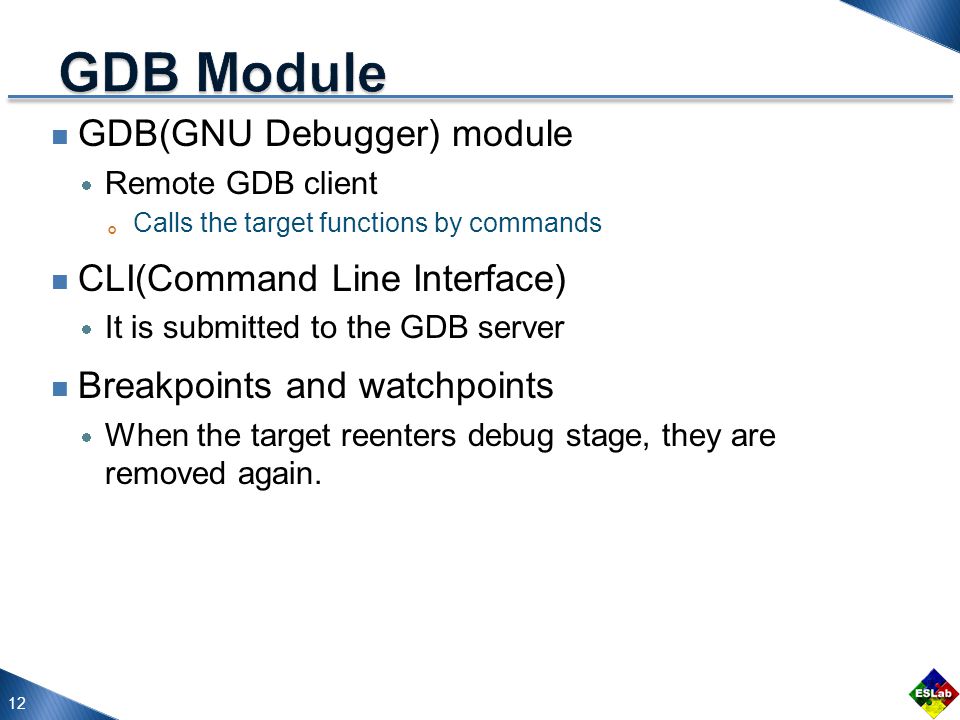 GDB Module

GDB(GNU Debugger) module

Remote GDB client

Calls the target functions by commands

CLI(Command Line Interface)

It is submitted to the GDB server

Breakpoints and watchpoints

When the target reenters debug stage, they are removed again.

12

ESLab